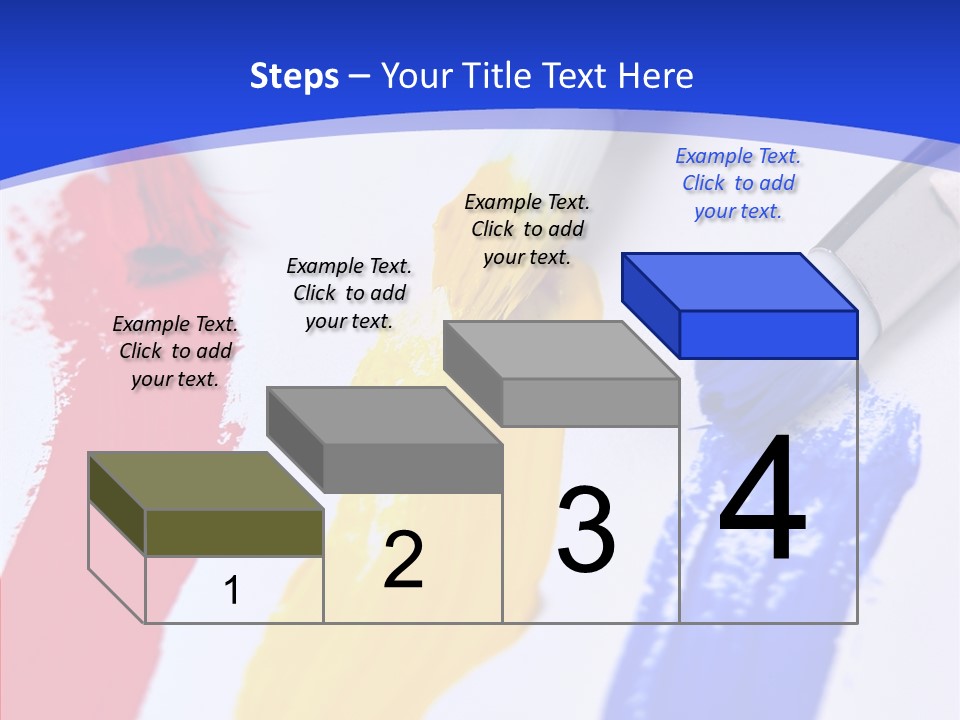 Steps – Your Title Text Here

Example Text. Click to add your text.

Example Text. Click to add your text.

Example Text. Click to add your text.

Example Text. Click to add your text.

1

2

3

4